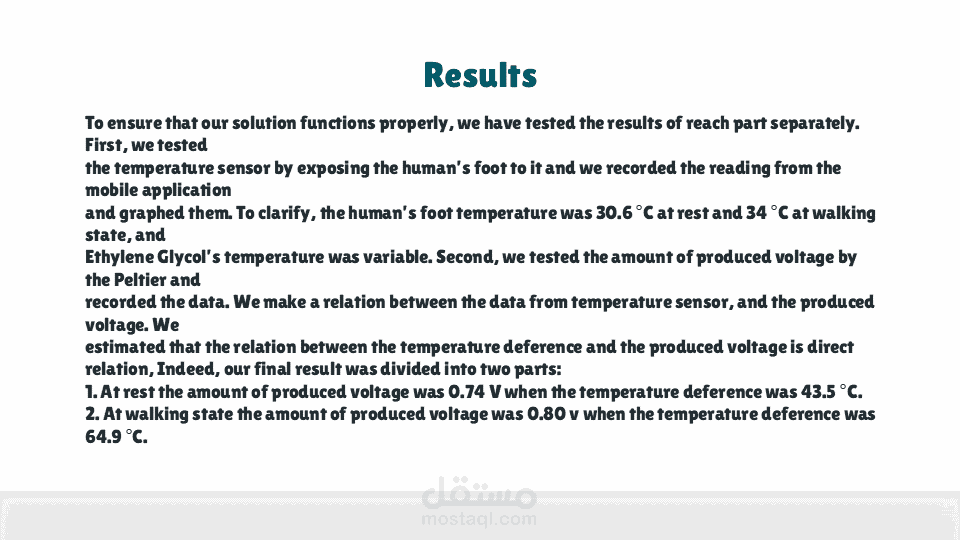 Results

To ensure that our solution functions properly, we have tested the results of reach part separately. First, we tested the temperature sensor by exposing the human's foot to it and we recorded the reading from the mobile application and graphed them. To clarify, the human's foot temperature was 30.6 °C at rest and 34 °C at walking state, and Ethylene Glycol's temperature was variable. Second, we tested the amount of produced voltage by the Peltier and recorded the data. We make a relation between the data from temperature sensor, and the produced voltage. We estimated that the relation between the temperature deference and the produced voltage is direct relation, Indeed, our final result was divided into two parts:
1. At rest the amount of produced voltage was 0.74 V when the temperature deference was 43.5 °C.
2. At walking state the amount of produced voltage was 0.80 v when the temperature deference was 64.9 °C.

مستقل
mostaql.com